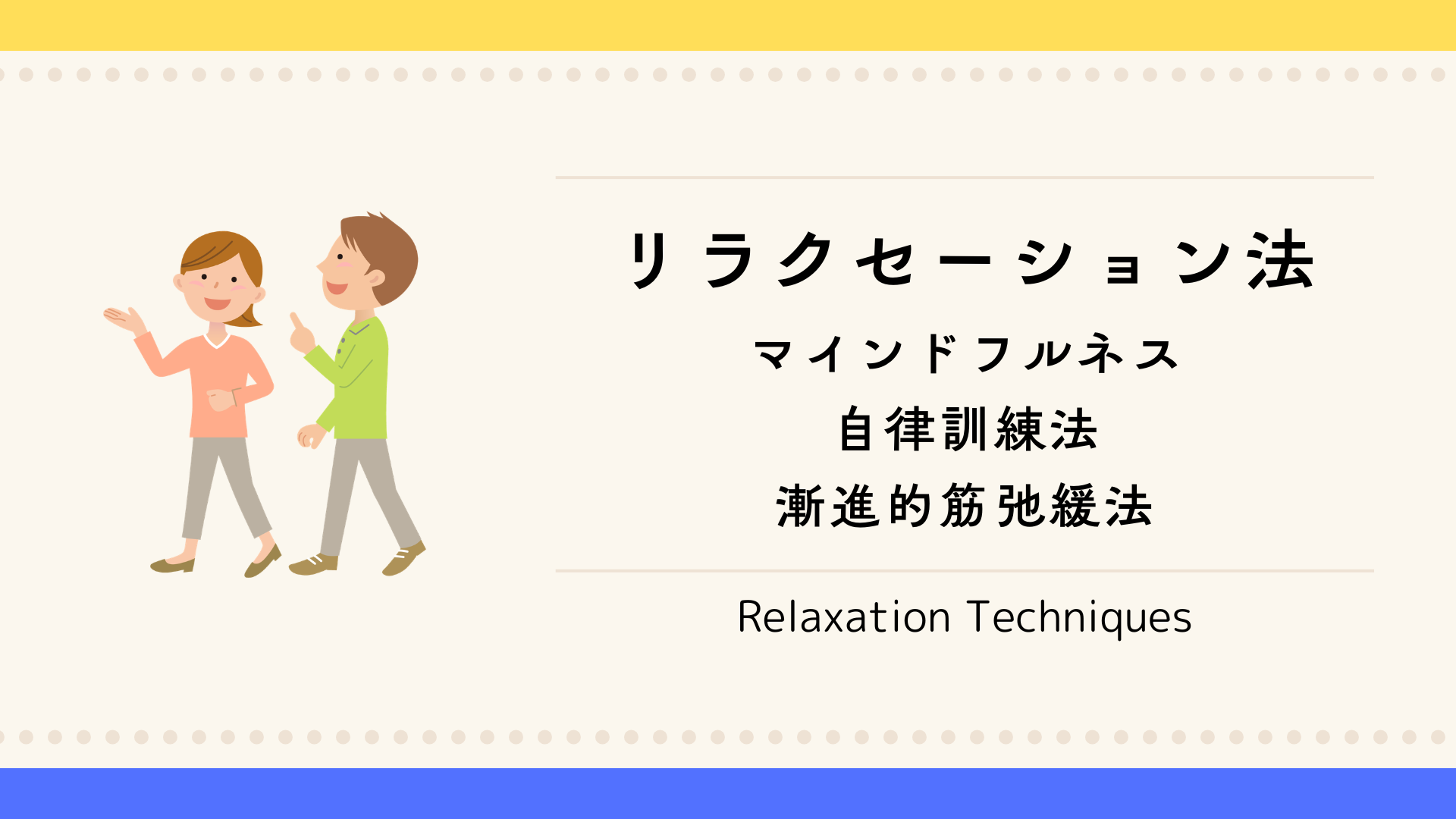 リラクセーション法

マインドフルネス

自律訓練法

漸進的筋弛緩法

Relaxation Techniques